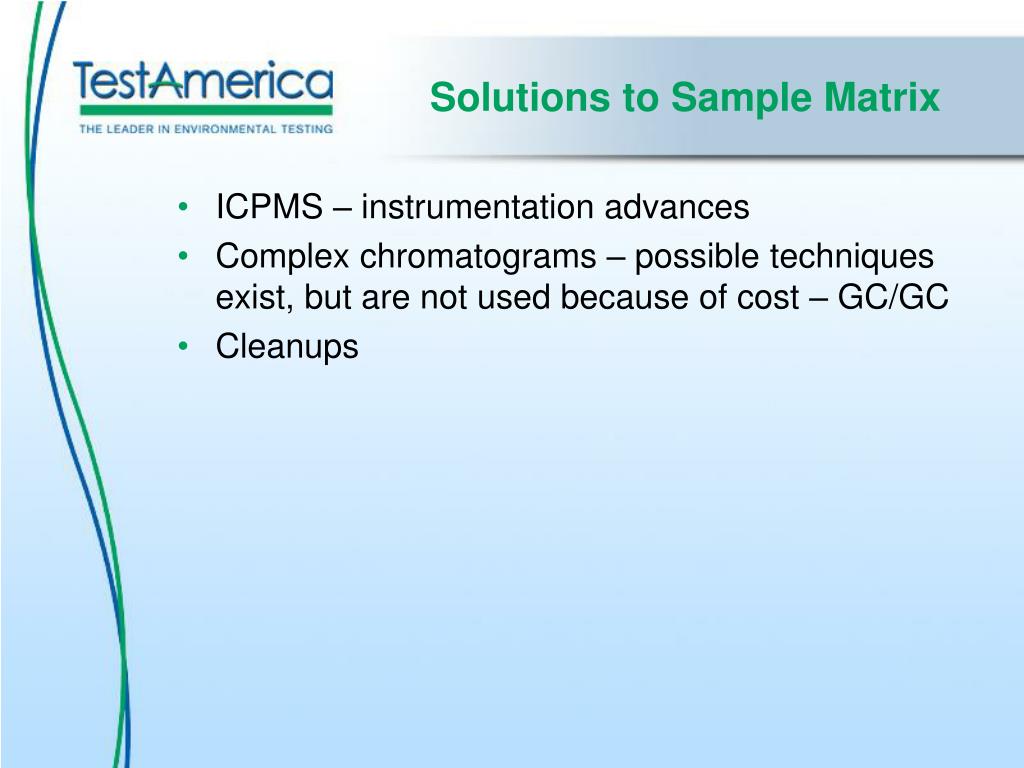 TestAmerica
THE LEADER IN ENVIRONMENTAL TESTING

Solutions to Sample Matrix

• ICPMS – instrumentation advances
• Complex chromatograms – possible techniques exist, but are not used because of cost – GC/GC
• Cleanups